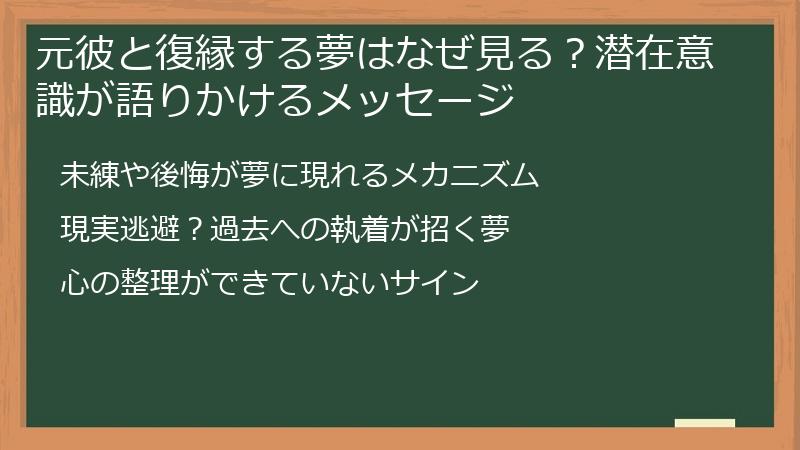 元彼と復縁する夢はなぜ見る？潜在意識が語りかけるメッセージ

未練や後悔が夢に現れるメカニズム

現実逃避？過去への執着が招く夢

心の整理ができていないサイン